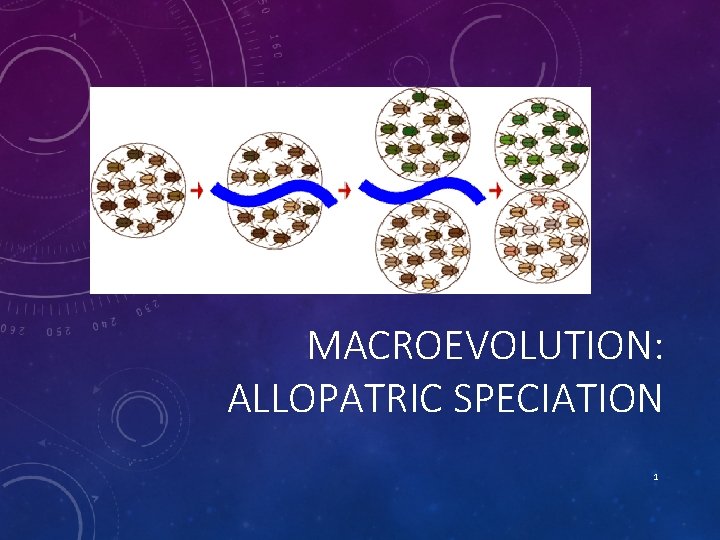 MACROEVOLUTION: ALLOPATRIC SPECIATION

1